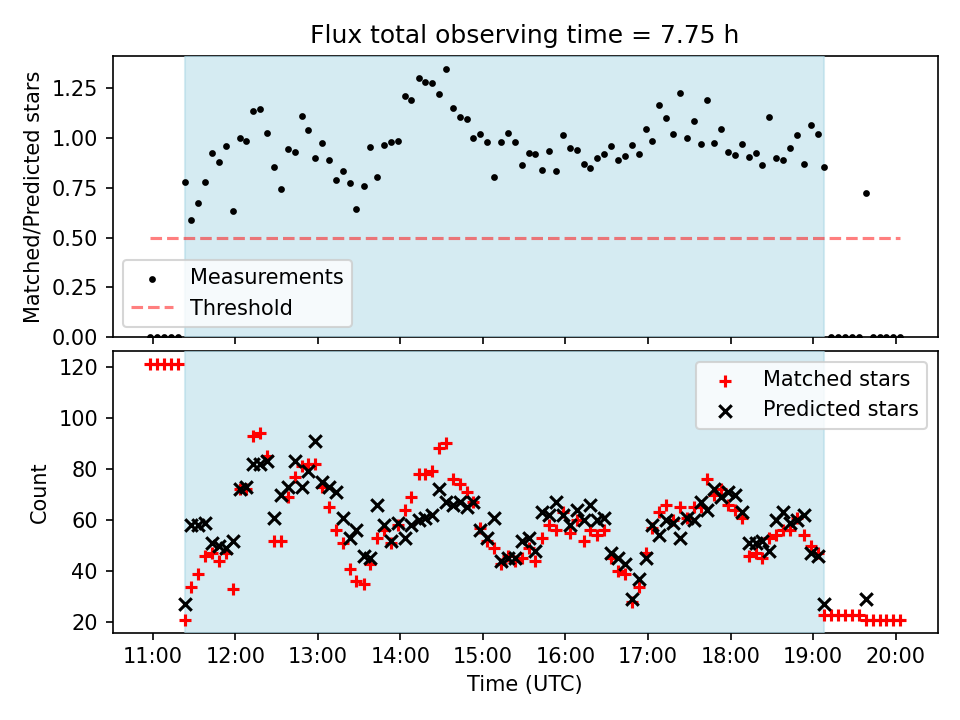 Flux total observing time = 7.75 h

Matched/Predicted stars

1.25
1.00
0.75
0.50
0.25
0.00

Measurements
Threshold

Count

120
100
80
60
40
20

Matched stars
Predicted stars

11:00 12:00 13:00 14:00 15:00 16:00 17:00 18:00 19:00 20:00

Time (UTC)